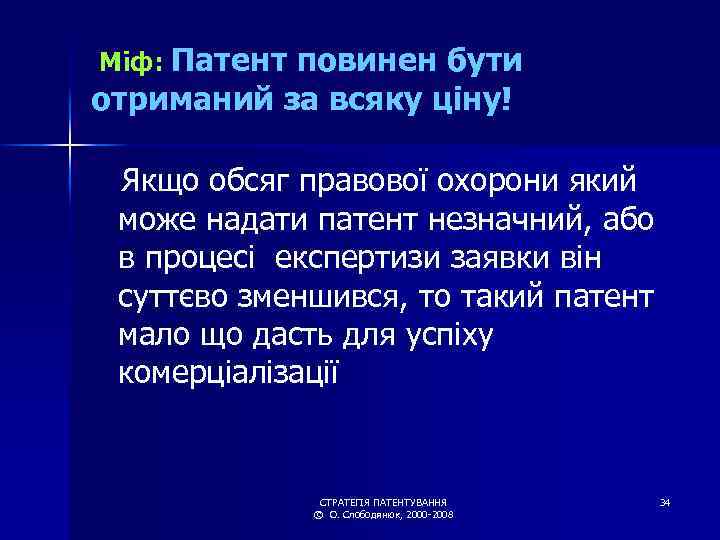 Міф: Патент повинен бути отриманий за всяку ціну!

Якщо обсяг правової охорони який може надати патент незначний, або в процесі експертизи заявки він суттєво зменшився, то такий патент мало що дасть для успіху комерціалізації

СТРАТЕГІЯ ПАТЕНТУВАННЯ
© О. Слободянюк, 2000-2008

34